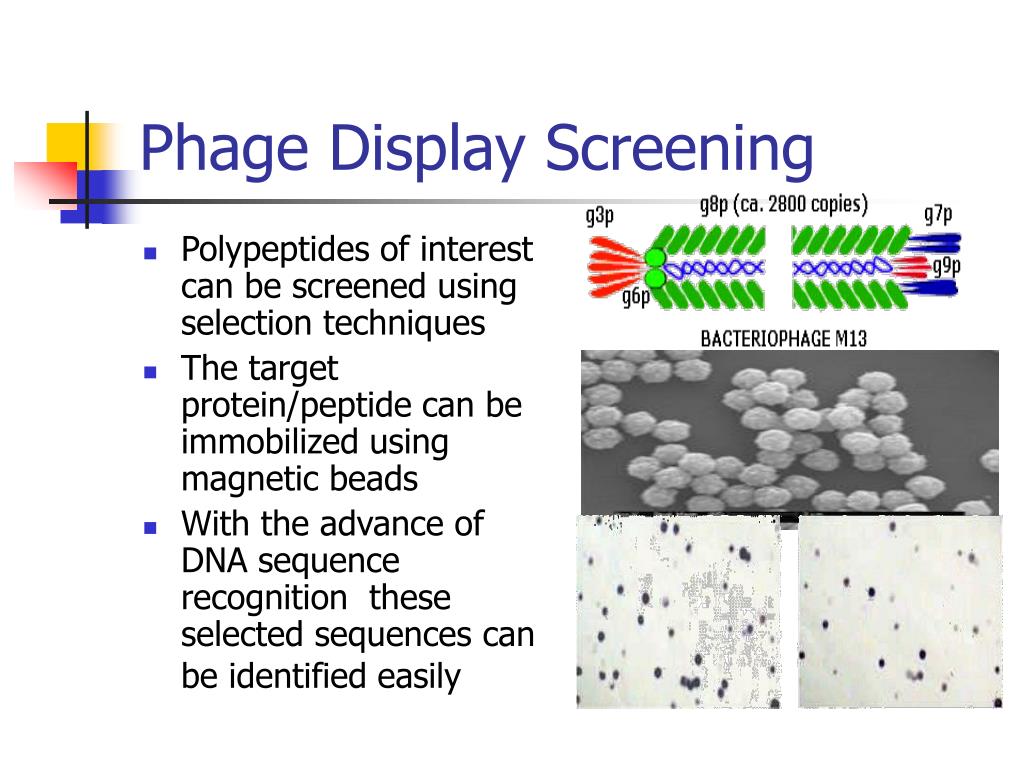 Phage Display Screening

- Polypeptides of interest can be screened using selection techniques
- The target protein/peptide can be immobilized using magnetic beads
- With the advance of DNA sequence recognition these selected sequences can be identified easily

g3p
g8p (ca. 2800 copies)
g7p
g9p
g6p
BACTERIOPHAGE M13